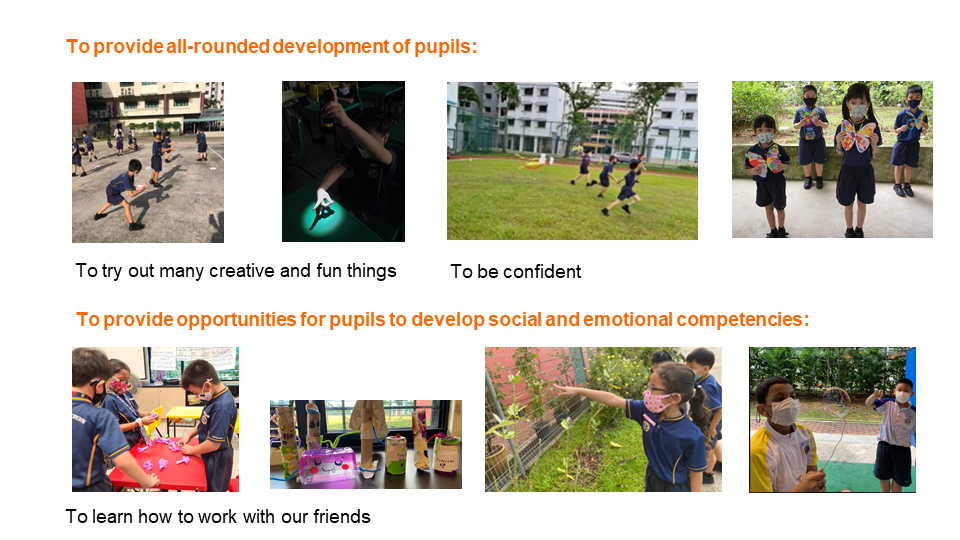 To provide all-rounded development of pupils:

To try out many creative and fun things

To be confident

To provide opportunities for pupils to develop social and emotional competencies:

To learn how to work with our friends